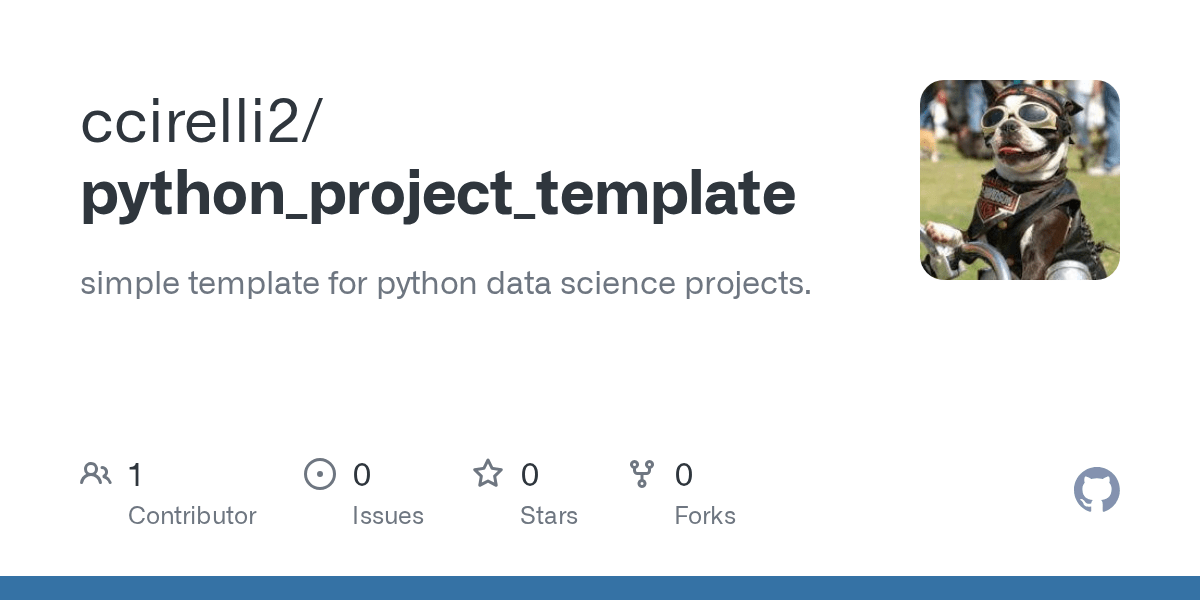 ccirelli2/
python_project_template

simple template for python data science projects.

1 Contributor

0 Issues

0 Stars

0 Forks